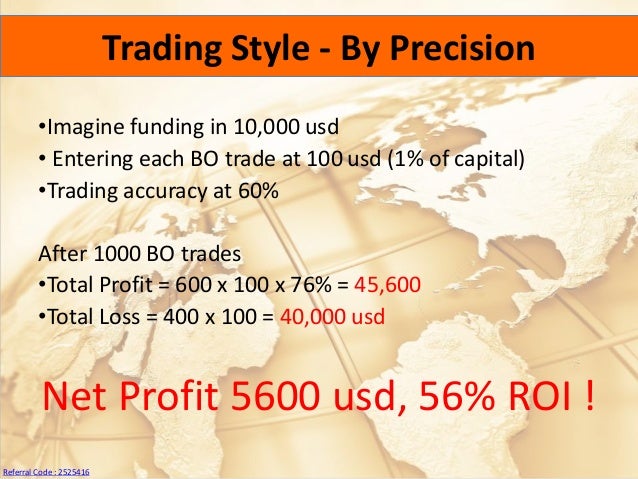 Trading Style - By Precision

•Imagine funding in 10,000 usd
• Entering each BO trade at 100 usd (1% of capital)
•Trading accuracy at 60%

After 1000 BO trades
•Total Profit = 600 x 100 x 76% = 45,600
•Total Loss = 400 x 100 = 40,000 usd

Net Profit 5600 usd, 56% ROI !

Referral Code : 2525416